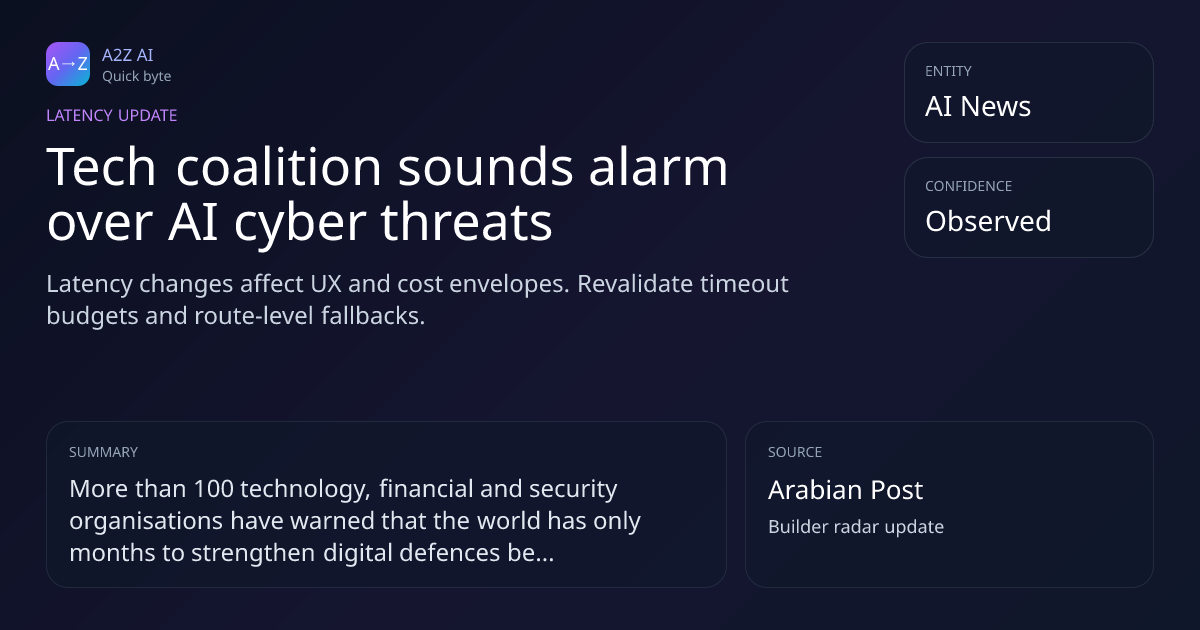 A→Z
A2Z AI
Quick byte

LATENCY UPDATE

Tech coalition sounds alarm over AI cyber threats

Latency changes affect UX and cost envelopes. Revalidate timeout budgets and route-level fallbacks.

ENTITY
AI News

CONFIDENCE
Observed

SUMMARY
More than 100 technology, financial and security organisations have warned that the world has only months to strengthen digital defences be...

SOURCE
Arabian Post
Builder radar update